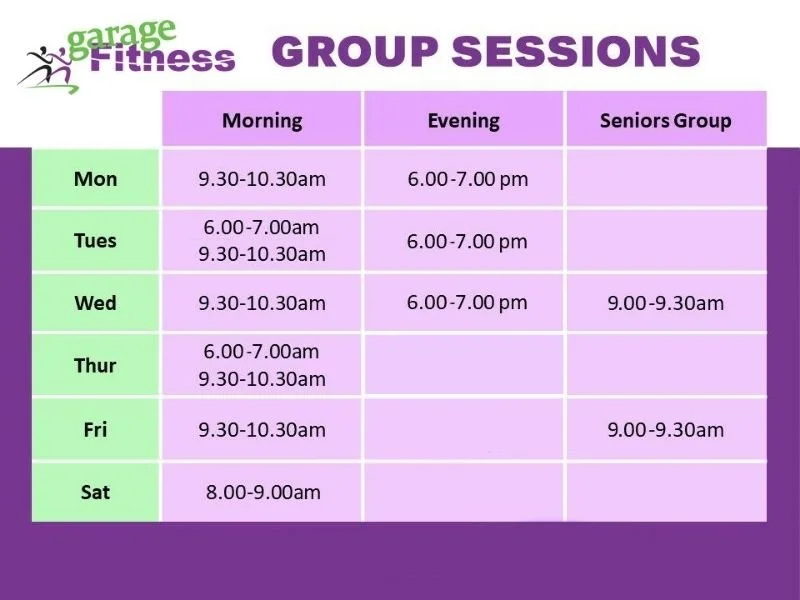 garage Fitness

GROUP SESSIONS

| | Morning | Evening | Seniors Group |
|---|---|---|---|
| Mon | 9.30-10.30am | 6.00-7.00 pm | |
| Tues | 6.00-7.00am 9.30-10.30am | 6.00-7.00 pm | |
| Wed | 9.30-10.30am | 6.00-7.00 pm | 9.00-9.30am |
| Thur | 6.00-7.00am 9.30-10.30am | | |
| Fri | 9.30-10.30am | | 9.00-9.30am |
| Sat | 8.00-9.00am | | |